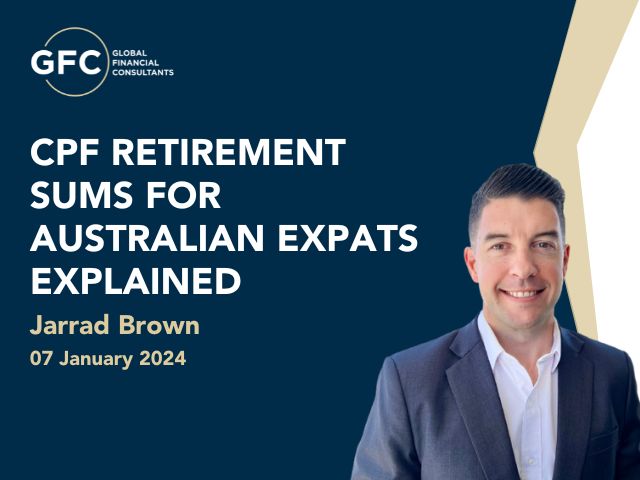 GFC GLOBAL FINANCIAL CONSULTANTS

CPF RETIREMENT SUMS FOR AUSTRALIAN EXPATS EXPLAINED

Jarrad Brown

07 January 2024